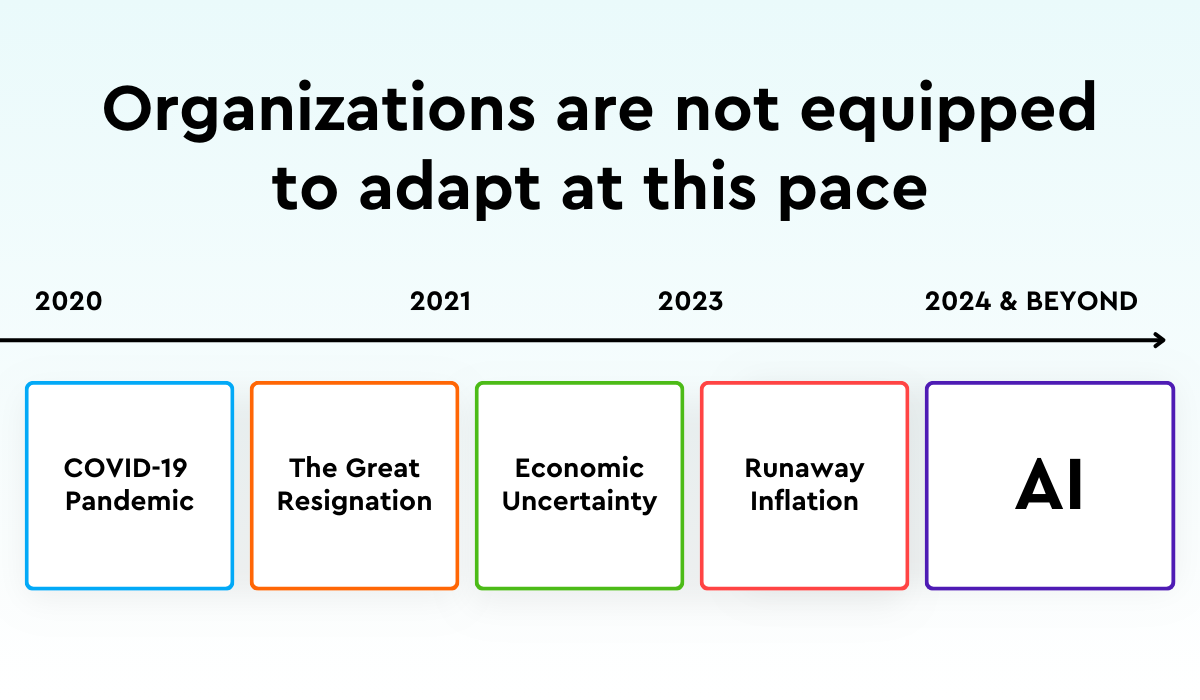 Organizations are not equipped to adapt at this pace

2020

2021

2023

2024 & BEYOND

COVID-19 Pandemic

The Great Resignation

Economic Uncertainty

Runaway Inflation

AI